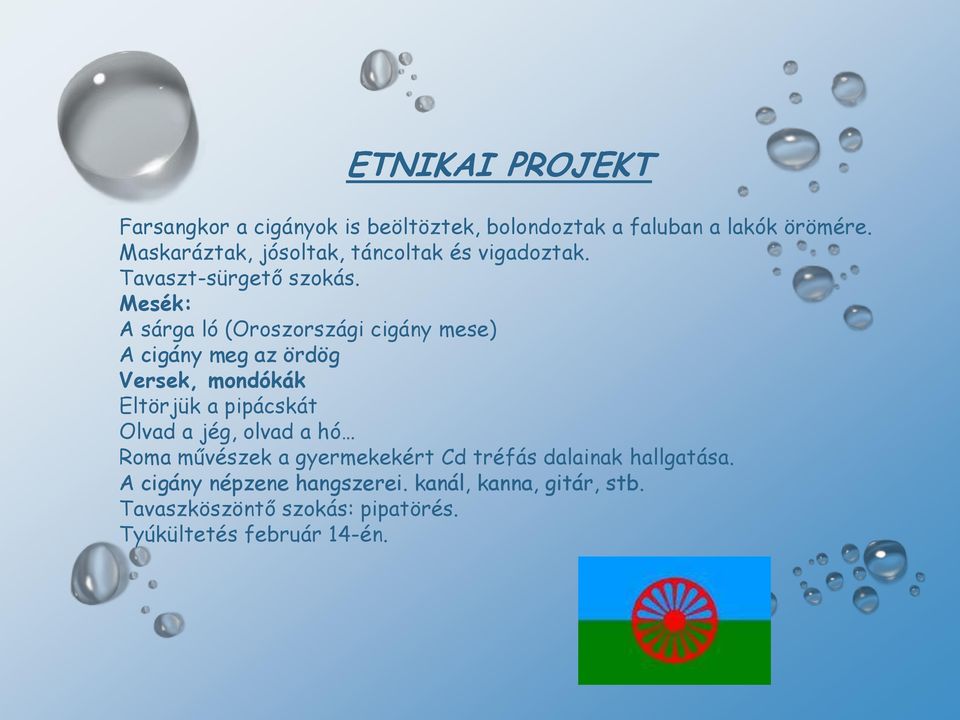 ETNIKAI PROJEKT

Farsangkor a cigányok is beöltöztek, bolondoztak a faluban a lakók örömére.
Maskaráztak, jósoltak, táncoltak és vigadoztak.
Tavaszt-sürgető szokás.
Mesék:
A sárga ló (Oroszországi cigány mese)
A cigány meg az ördög
Versek, mondókák
Eltörjük a pipácskát
Olvad a jég, olvad a hó…
Roma művészek a gyermekekért Cd tréfás dalainak hallgatása.
A cigány népzene hangszerei. kanál, kanna, gitár, stb.
Tavaszköszöntő szokás: pipatörés.
Tyúkültetés február 14-én.